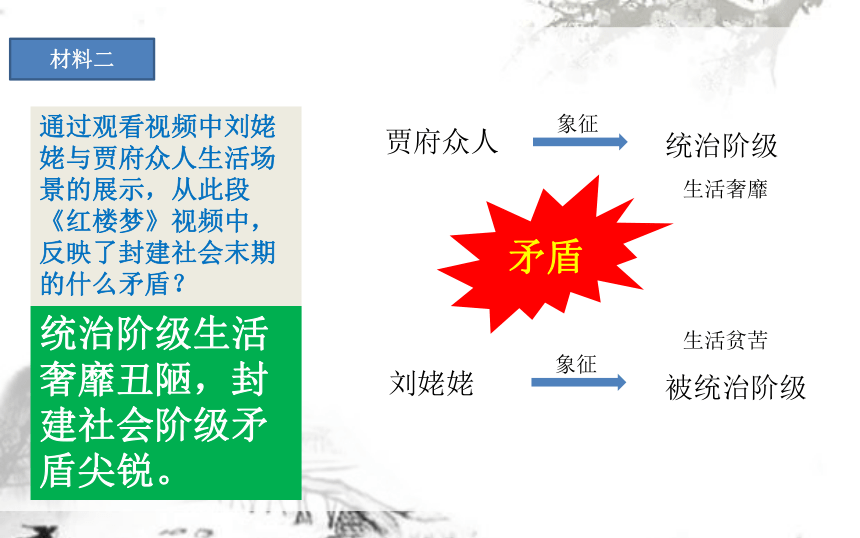 材料二

通过观看视频中刘姥姥与贾府众人生活场景的展示，从此段《红楼梦》视频中，反映了封建社会末期的什么矛盾？

统治阶级生活奢靡丑陋，封建社会阶级矛盾尖锐。

贾府众人 象征 统治阶级

生活奢靡

矛盾

生活贫苦

刘姥姥 象征 被统治阶级